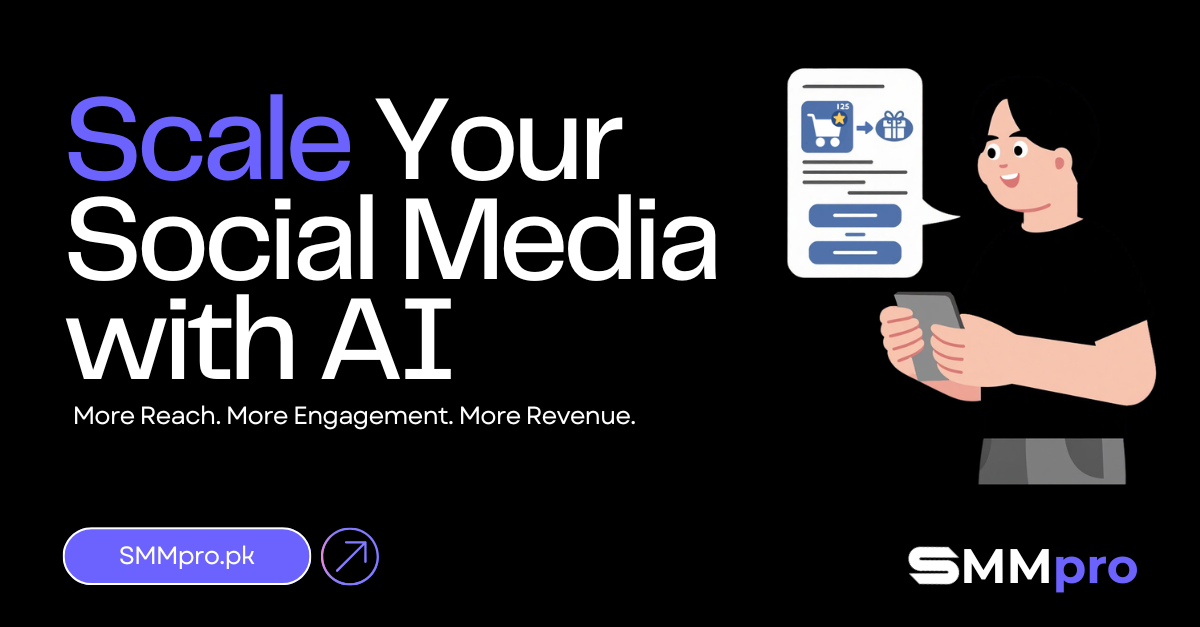 Scale Your Social Media with AI

More Reach. More Engagement. More Revenue.

125

SMMpro.pk

SMMpro